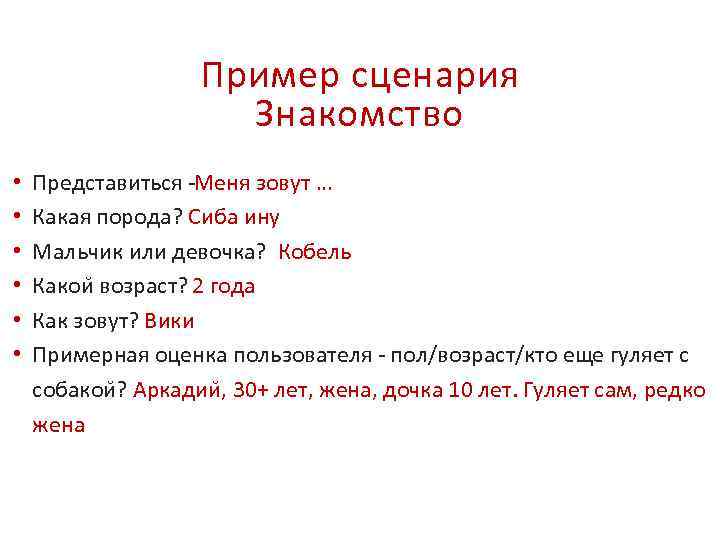 Пример сценария
Знакомство

• Представиться -Меня зовут …
• Какая порода? Сиба ину
• Мальчик или девочка? Кобель
• Какой возраст? 2 года
• Как зовут? Вики
• Примерная оценка пользователя - пол/возраст/кто еще гуляет с собакой? Аркадий, 30+ лет, жена, дочка 10 лет. Гуляет сам, редко жена